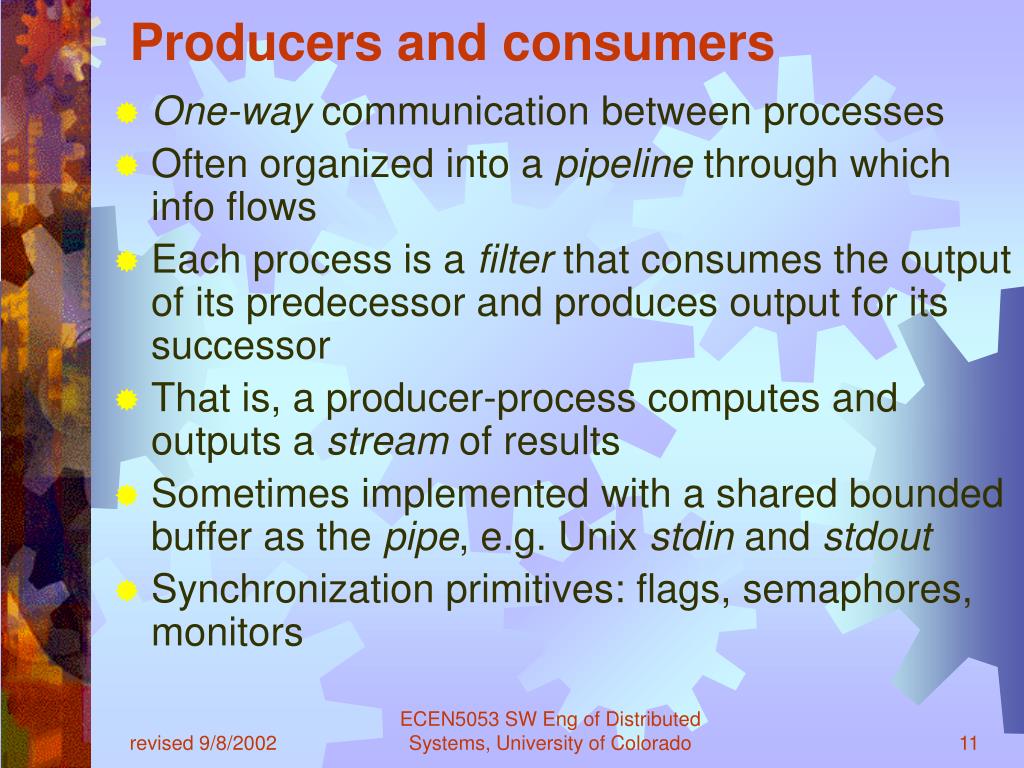 Producers and consumers

One-way communication between processes

Often organized into a pipeline through which info flows

Each process is a filter that consumes the output of its predecessor and produces output for its successor

That is, a producer-process computes and outputs a stream of results

Sometimes implemented with a shared bounded buffer as the pipe, e.g. Unix stdin and stdout

Synchronization primitives: flags, semaphores, monitors

revised 9/8/2002

ECEN5053 SW Eng of Distributed Systems, University of Colorado

11